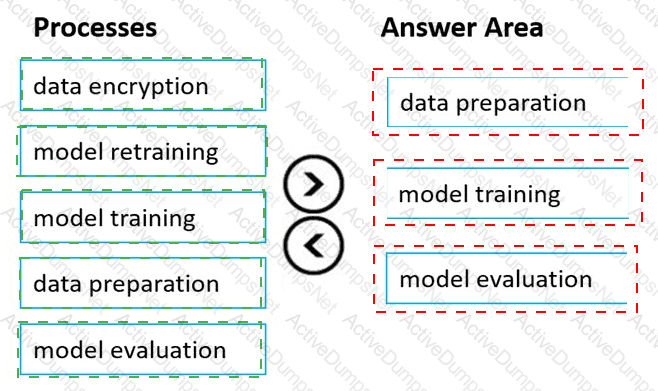 Processes

data encryption

model retraining

model training

data preparation

model evaluation

Answer Area

data preparation

model training

model evaluation

ActiveDumpsNet